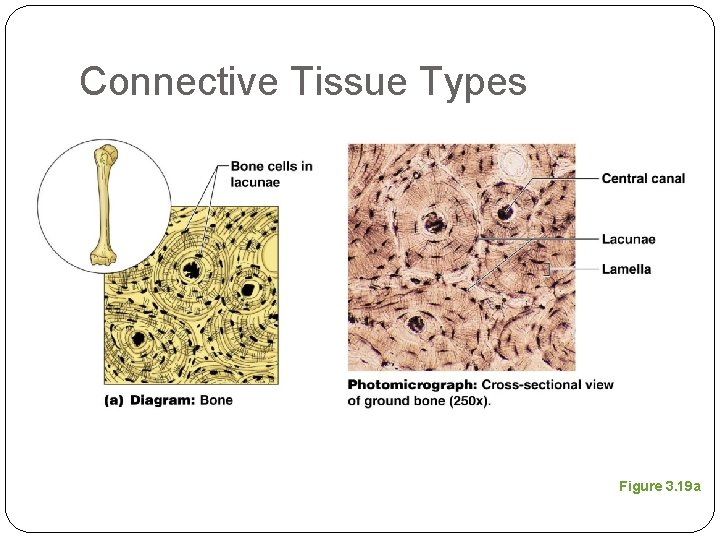 Connective Tissue Types

Bone cells in lacunae

(a) Diagram: Bone

Central canal

Lacunae

Lamella

Photomicrograph: Cross-sectional view of ground bone (250x).

Figure 3.19a